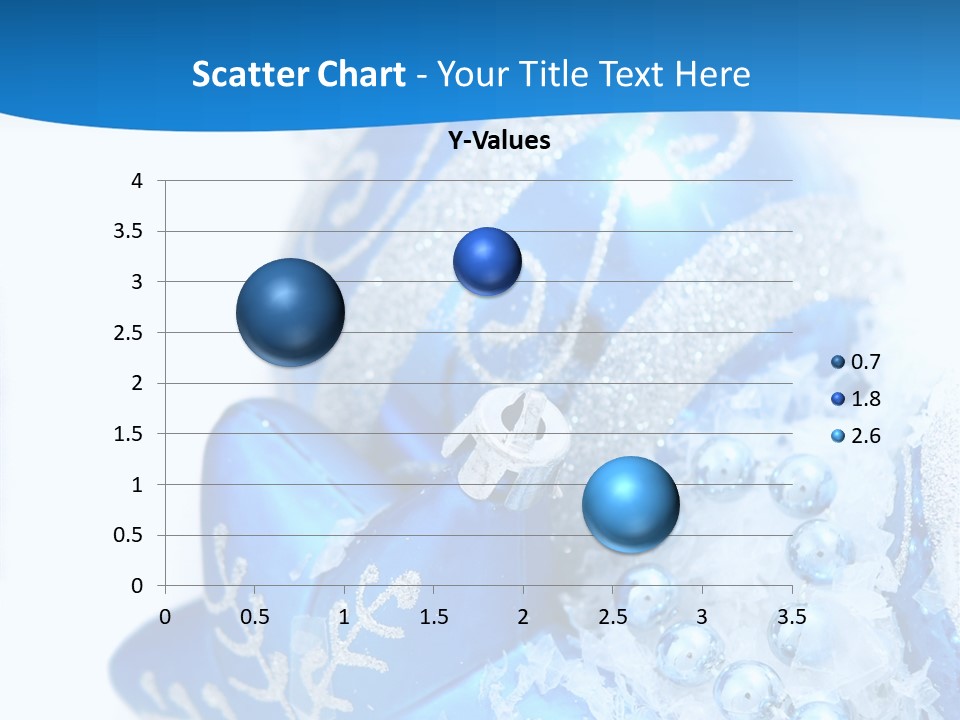 Scatter Chart - Your Title Text Here

Y-Values

4
3.5
3
2.5
2
1.5
1
0.5
0

0 0.5 1 1.5 2 2.5 3 3.5

0.7
1.8
2.6